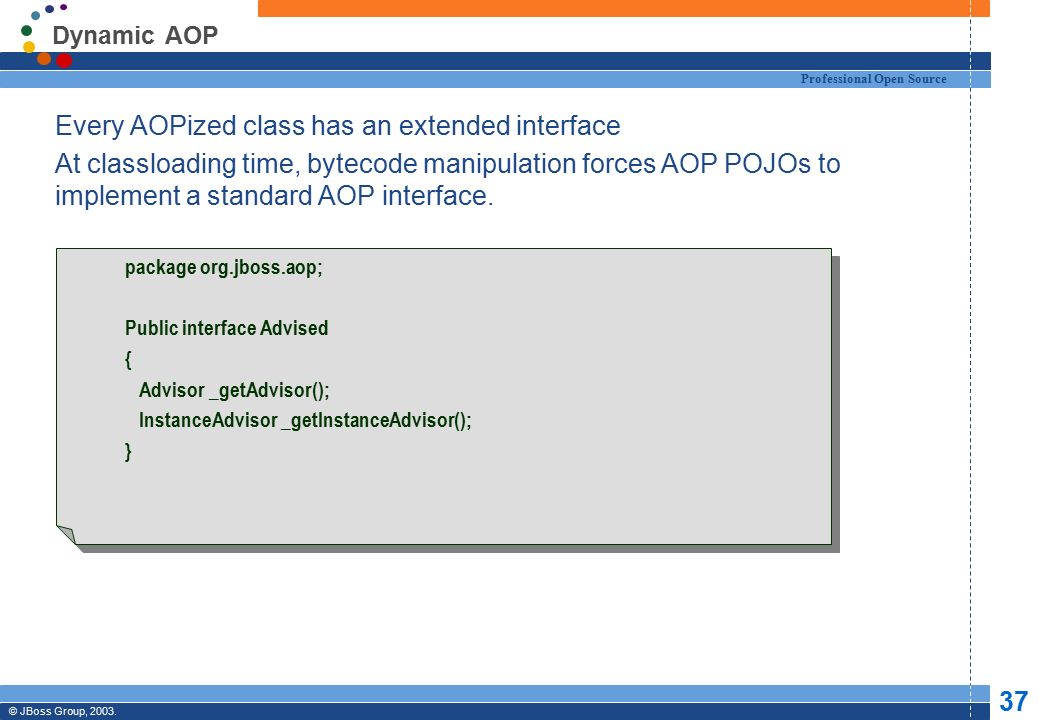 Dynamic AOP

Professional Open Source

Every AOPized class has an extended interface

At classloading time, bytecode manipulation forces AOP POJOs to implement a standard AOP interface.

package org.jboss.aop;

Public interface Advised
{
Advisor _getAdvisor();
InstanceAdvisor _getInstanceAdvisor();
}

© JBoss Group, 2003.

37